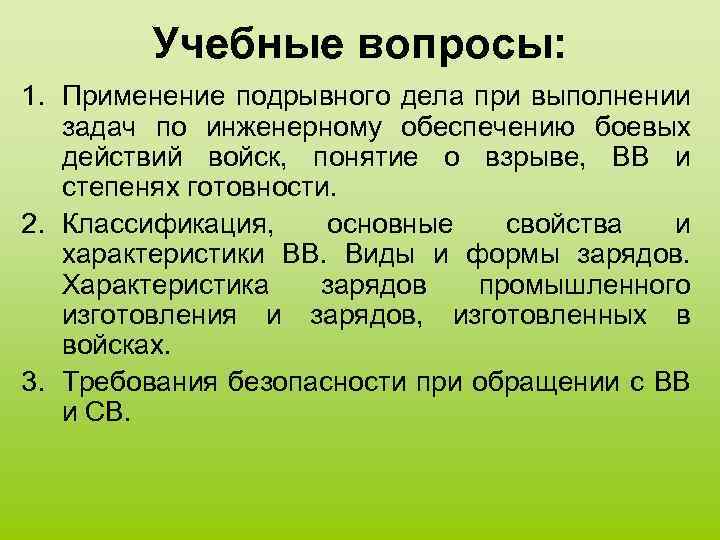 Учебные вопросы:

1. Применение подрывного дела при выполнении задач по инженерному обеспечению боевых действий войск, понятие о взрыве, ВВ и степенях готовности.
2. Классификация, основные свойства и характеристики ВВ. Виды и формы зарядов. Характеристика зарядов промышленного изготовления и зарядов, изготовленных в войсках.
3. Требования безопасности при обращении с ВВ и СВ.